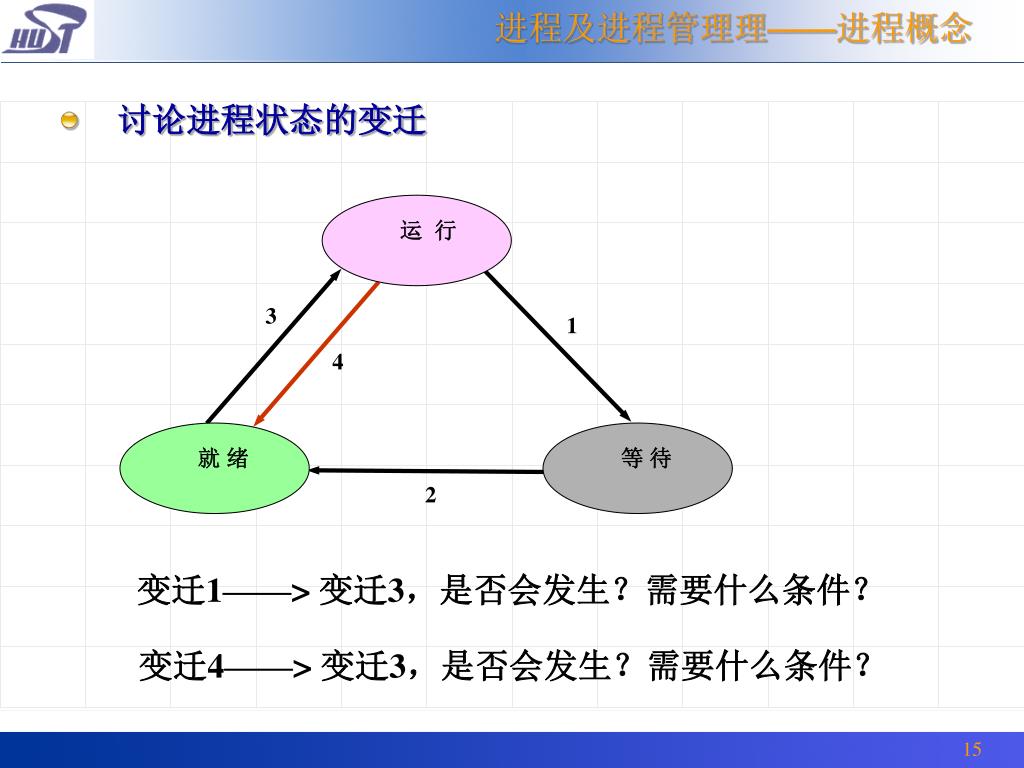 HUST

进程及进程管理理——进程概念

讨论进程状态的变迁

运 行

3

4

1

就 绪

等 待

2

变迁1——> 变迁3，是否会发生？需要什么条件？

变迁4——> 变迁3，是否会发生？需要什么条件？

15